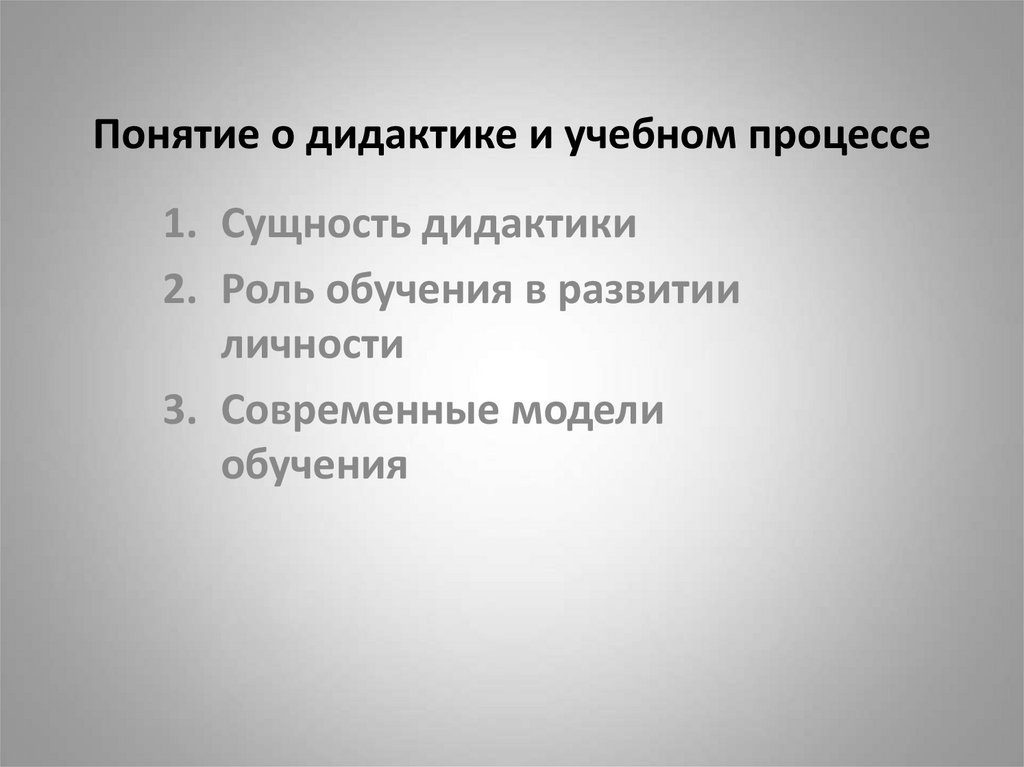 Понятие о дидактике и учебном процессе

1. Сущность дидактики
2. Роль обучения в развитии личности
3. Современные модели обучения